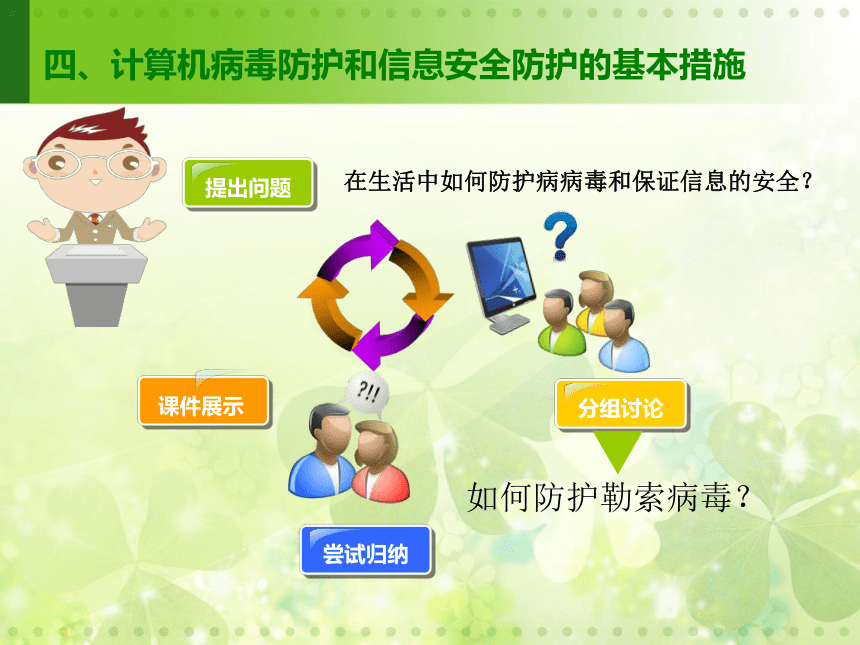 四、计算机病毒防护和信息安全防护的基本措施

提出问题

在生活中如何防护病病毒和保证信息的安全？

?

课件展示

?!!

分组讨论

如何防护勒索病毒？

尝试归纳